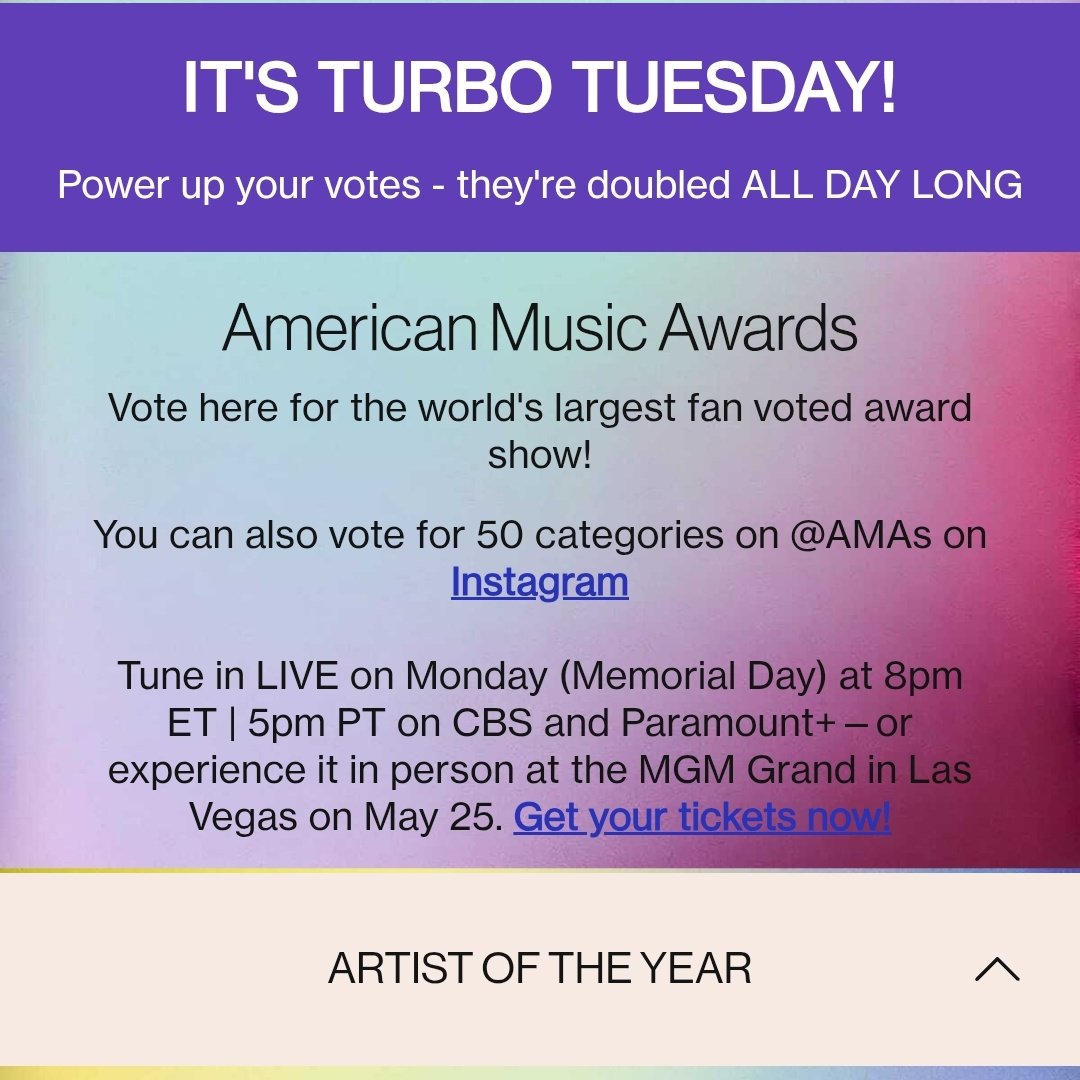 IT'S TURBO TUESDAY!

Power up your votes - they're doubled ALL DAY LONG

American Music Awards

Vote here for the world's largest fan voted award show!

You can also vote for 50 categories on @AMAs on Instagram

Tune in LIVE on Monday (Memorial Day) at 8pm ET | 5pm PT on CBS and Paramount+ – or experience it in person at the MGM Grand in Las Vegas on May 25. Get your tickets now!

ARTIST OF THE YEAR